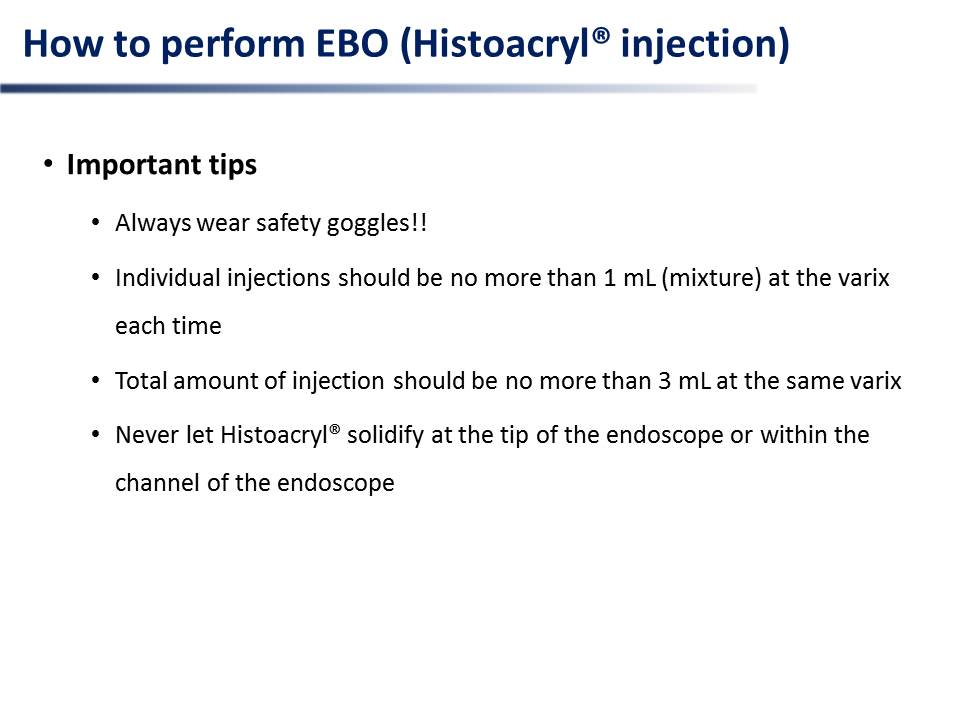 How to perform EBO (Histoacryl® injection)

• Important tips

• Always wear safety goggles!!

• Individual injections should be no more than 1 mL (mixture) at the varix each time

• Total amount of injection should be no more than 3 mL at the same varix

• Never let Histoacryl® solidify at the tip of the endoscope or within the channel of the endoscope